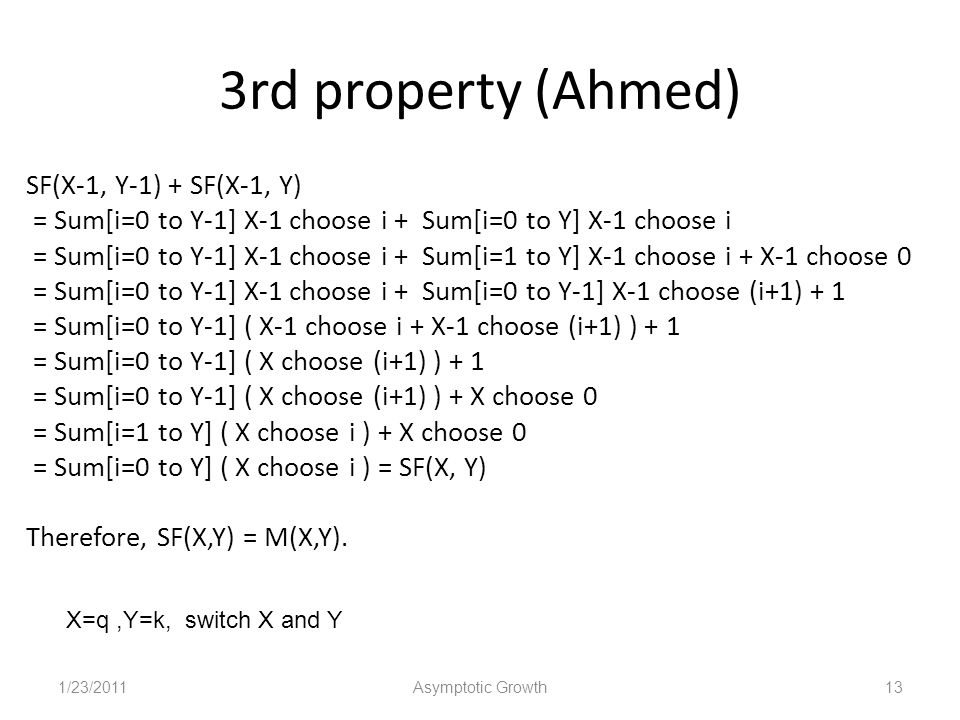 3rd property (Ahmed)

SF(X-1, Y-1) + SF(X-1, Y)
= Sum[i=0 to Y-1] X-1 choose i + Sum[i=0 to Y] X-1 choose i
= Sum[i=0 to Y-1] X-1 choose i + Sum[i=1 to Y] X-1 choose i + X-1 choose 0
= Sum[i=0 to Y-1] X-1 choose i + Sum[i=0 to Y-1] X-1 choose (i+1) + 1
= Sum[i=0 to Y-1] ( X-1 choose i + X-1 choose (i+1) ) + 1
= Sum[i=0 to Y-1] ( X choose (i+1) ) + 1
= Sum[i=0 to Y-1] ( X choose (i+1) ) + X choose 0
= Sum[i=1 to Y] ( X choose i ) + X choose 0
= Sum[i=0 to Y] ( X choose i ) = SF(X, Y)

Therefore, SF(X,Y) = M(X,Y).

X=q ,Y=k, switch X and Y

1/23/2011 Asymptotic Growth 13